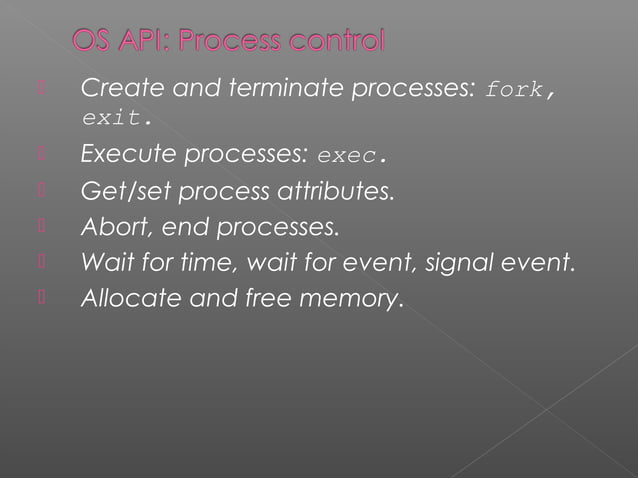 OS API: Process control

Create and terminate processes: fork, exit.

Execute processes: exec.

Get/set process attributes.

Abort, end processes.

Wait for time, wait for event, signal event.

Allocate and free memory.